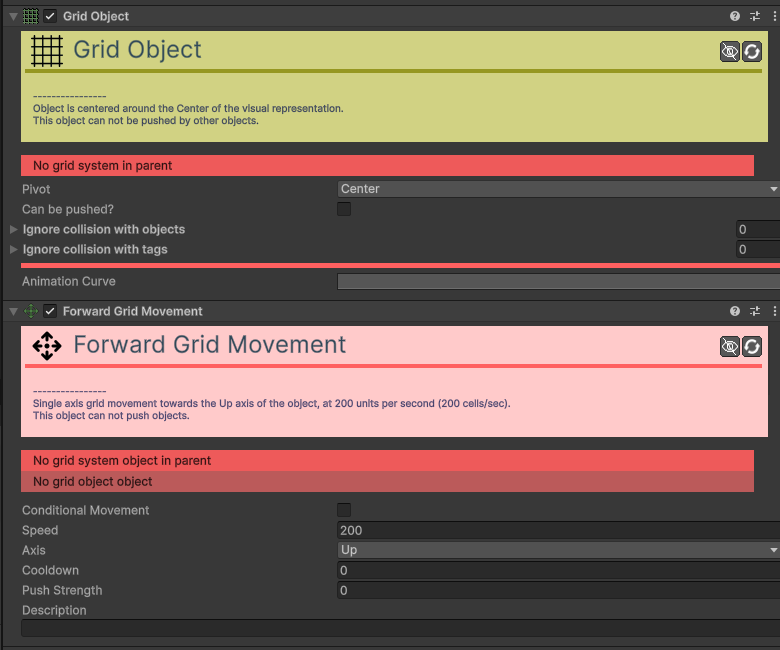 Grid Object

Grid Object

----------------
Object is centered around the Center of the visual representation.
This object can not be pushed by other objects.

No grid system in parent

Pivot
Center

Can be pushed?

Ignore collision with objects
0

Ignore collision with tags
0

Animation Curve

Forward Grid Movement

Forward Grid Movement

----------------
Single axis grid movement towards the Up axis of the object, at 200 units per second (200 cells/sec).
This object can not push objects.

No grid system object in parent

No grid object object

Conditional Movement

Speed
200

Axis
Up

Cooldown
0

Push Strength
0

Description